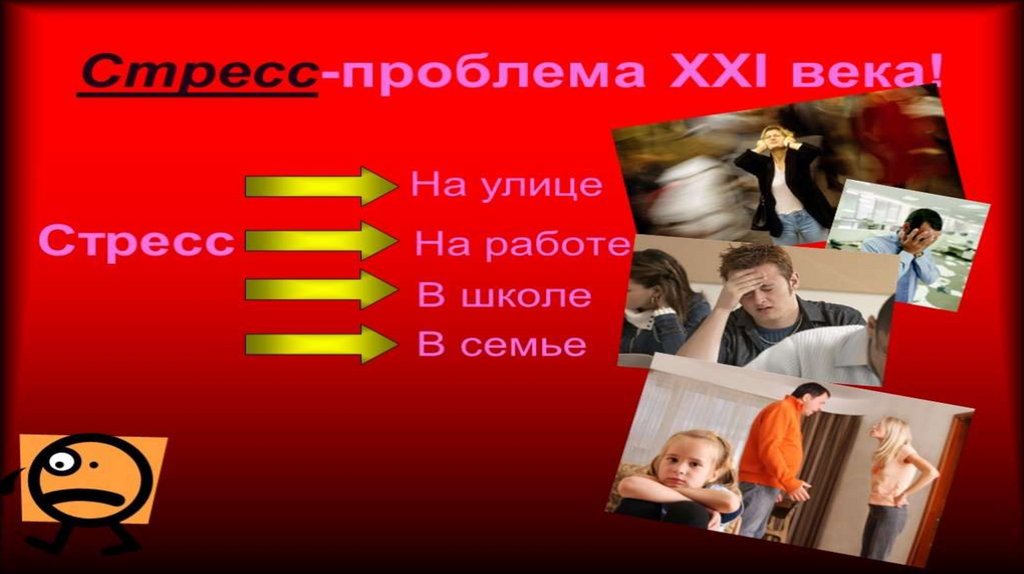 Стресс-проблема XXI века!

Стресс

На улице

На работе

В школе

В семье